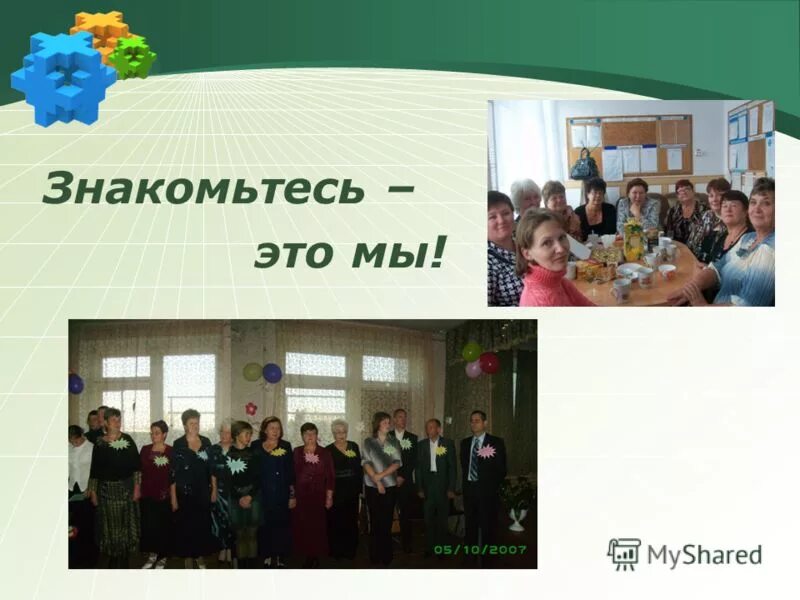 Знакомьтесь –

это мы!

05/10/2007

MyShared